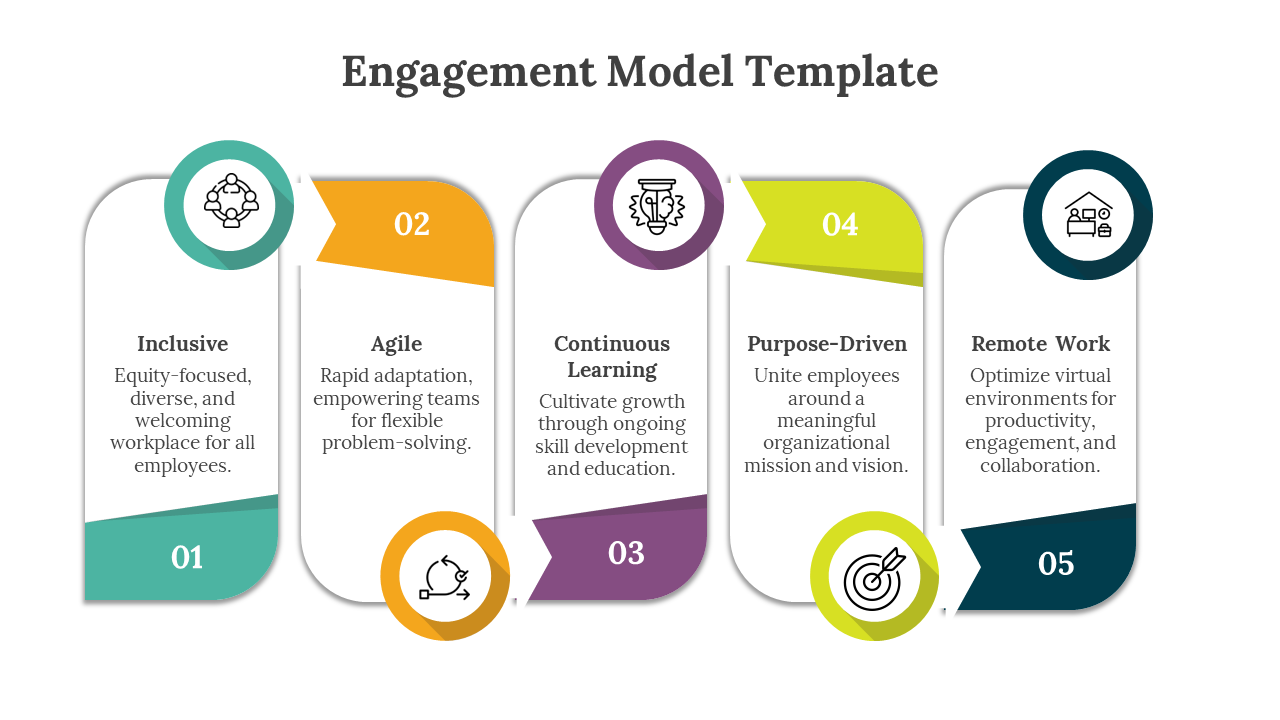 Engagement Model Template

Inclusive
Equity-focused, diverse, and welcoming workplace for all employees.

01

02

Agile
Rapid adaptation, empowering teams for flexible problem-solving.

Continuous Learning
Cultivate growth through ongoing skill development and education.

03

04

Purpose-Driven
Unite employees around a meaningful organizational mission and vision.

Remote Work
Optimize virtual environments for productivity, engagement, and collaboration.

05